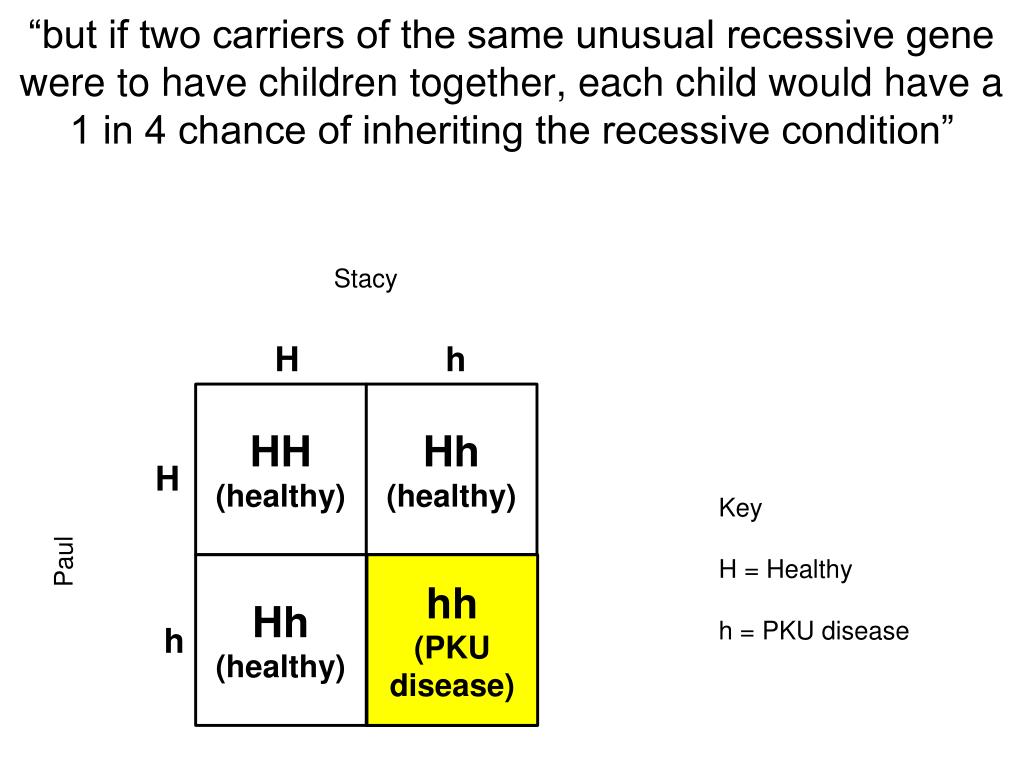 “but if two carriers of the same unusual recessive gene were to have children together, each child would have a 1 in 4 chance of inheriting the recessive condition”

Stacy

Paul

| | H | h |
|---|---|---|
| H | HH (healthy) | Hh (healthy) |
| h | Hh (healthy) | hh (PKU disease) |

Key

H = Healthy

h = PKU disease